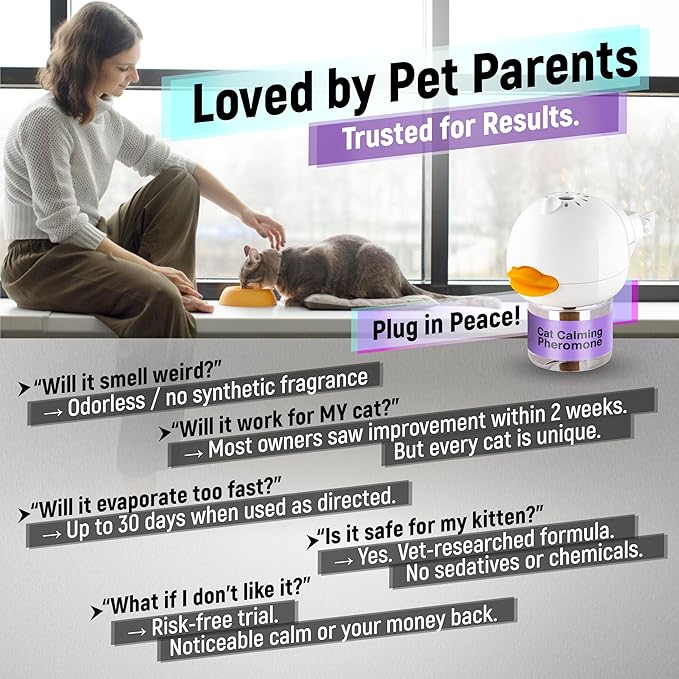 Loved by Pet Parents
Trusted for Results.

Plug in Peace!

Cat Calming Pheromone

➤"Will it smell weird?"
→ Odorless / no synthetic fragrance

➤"Will it work for MY cat?"
→ Most owners saw improvement within 2 weeks. But every cat is unique.

➤"Will it evaporate too fast?"
→ Up to 30 days when used as directed.

➤"Is it safe for my kitten?"
→ Yes. Vet-researched formula. No sedatives or chemicals.

➤"What if I don't like it?"
→ Risk-free trial. Noticeable calm or your money back.